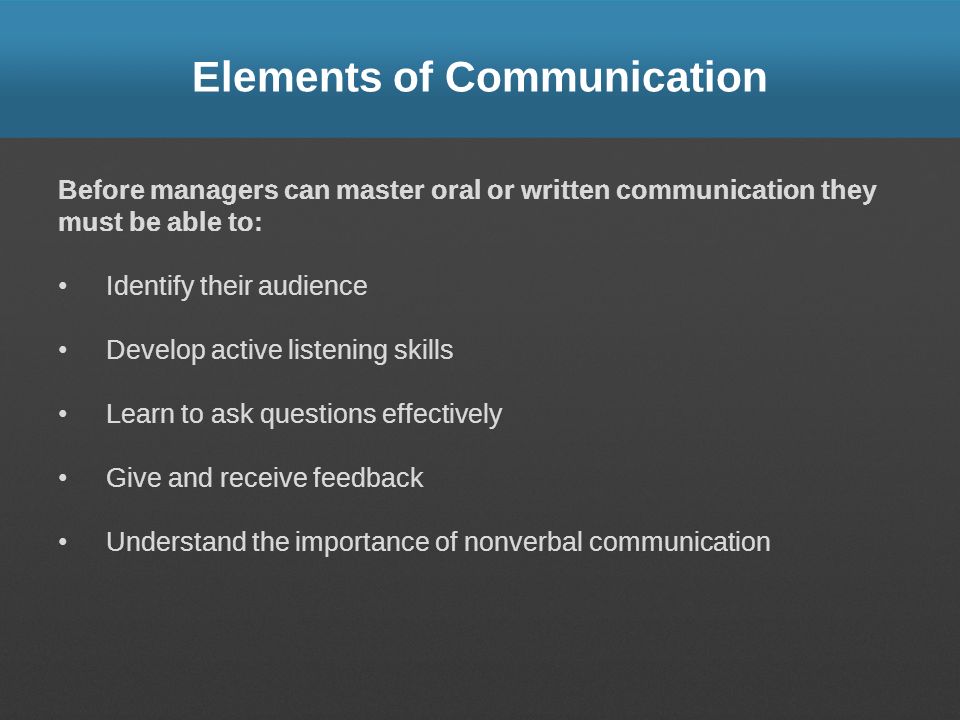 Elements of Communication

Before managers can master oral or written communication they must be able to:

• Identify their audience

• Develop active listening skills

• Learn to ask questions effectively

• Give and receive feedback

• Understand the importance of nonverbal communication